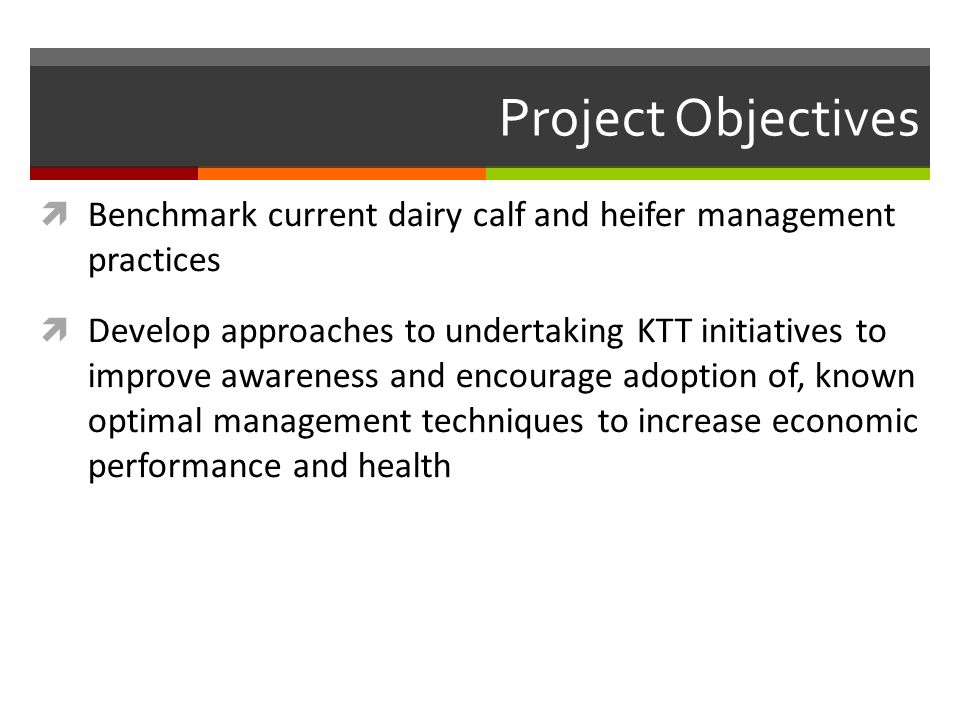 Project Objectives

Benchmark current dairy calf and heifer management practices

Develop approaches to undertaking KTT initiatives to improve awareness and encourage adoption of, known optimal management techniques to increase economic performance and health